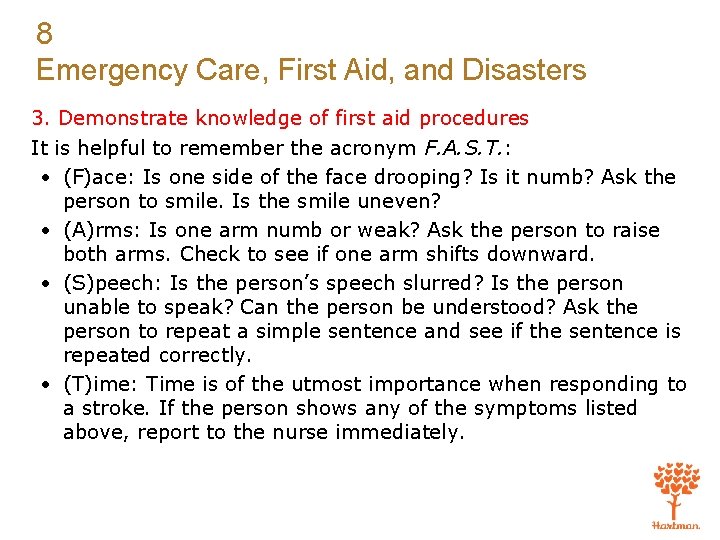 8
Emergency Care, First Aid, and Disasters

3. Demonstrate knowledge of first aid procedures

It is helpful to remember the acronym F.A.S.T.:

• (F)ace: Is one side of the face drooping? Is it numb? Ask the person to smile. Is the smile uneven?
• (A)rms: Is one arm numb or weak? Ask the person to raise both arms. Check to see if one arm shifts downward.
• (S)peech: Is the person's speech slurred? Is the person unable to speak? Can the person be understood? Ask the person to repeat a simple sentence and see if the sentence is repeated correctly.
• (T)ime: Time is of the utmost importance when responding to a stroke. If the person shows any of the symptoms listed above, report to the nurse immediately.

Hartman